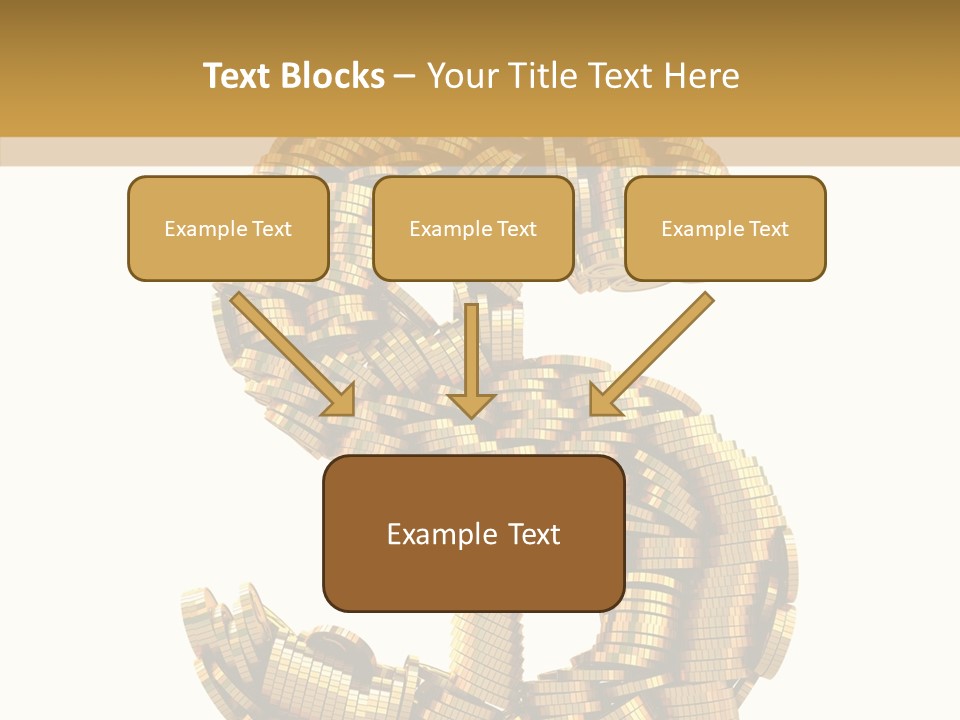 Text Blocks – Your Title Text Here

Example Text

Example Text

Example Text

Example Text